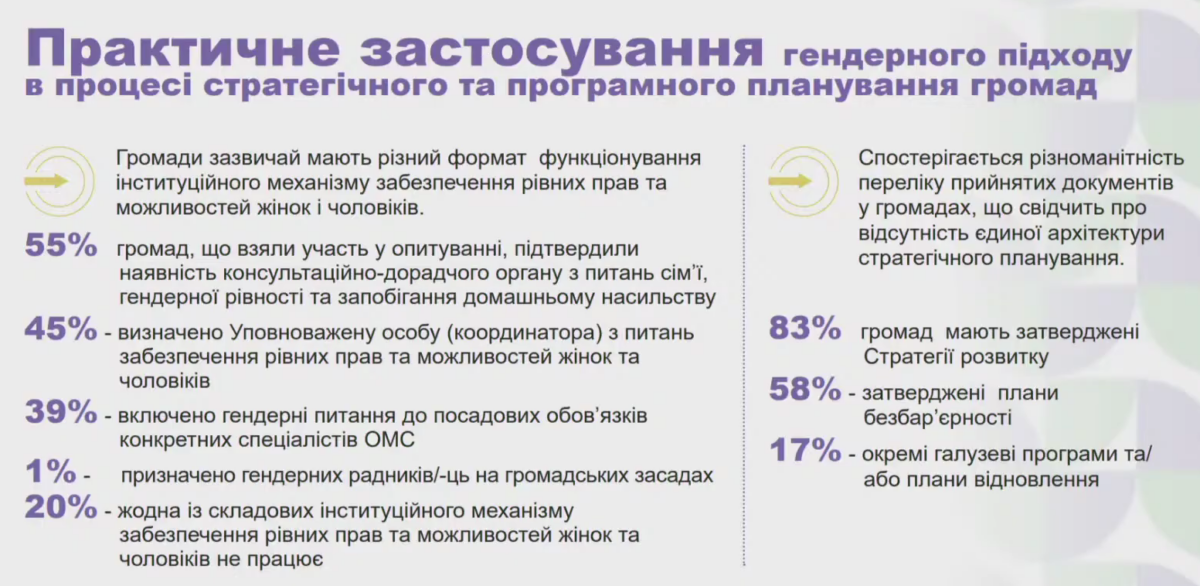 Практичне застосування гендерного підходу в процесі стратегічного та програмного планування громад

Громади зазвичай мають різний формат функціонування інституційного механізму забезпечення рівних прав та можливостей жінок і чоловіків.

55% громад, що взяли участь у опитуванні, підтвердили наявність консультаційно-дорадчого органу з питань сім'ї, гендерної рівності та запобігання домашньому насильству

45% - визначено Уповноважену особу (координатора) з питань забезпечення рівних прав та можливостей жінок та чоловіків

39% - включено гендерні питання до посадових обов'язків конкретних спеціалістів ОМС

1% - призначено гендерних радників/-ць на громадських засадах

20% - жодна із складових інституційного механізму забезпечення рівних прав та можливостей жінок та чоловіків не працює

Спостерігається різноманітність переліку прийнятих документів у громадах, що свідчить про відсутність єдиної архітектури стратегічного планування.

83% громад мають затверджені Стратегії розвитку

58% - затверджені плани безбар'єрності

17% - окремі галузеві програми та/ або плани відновлення